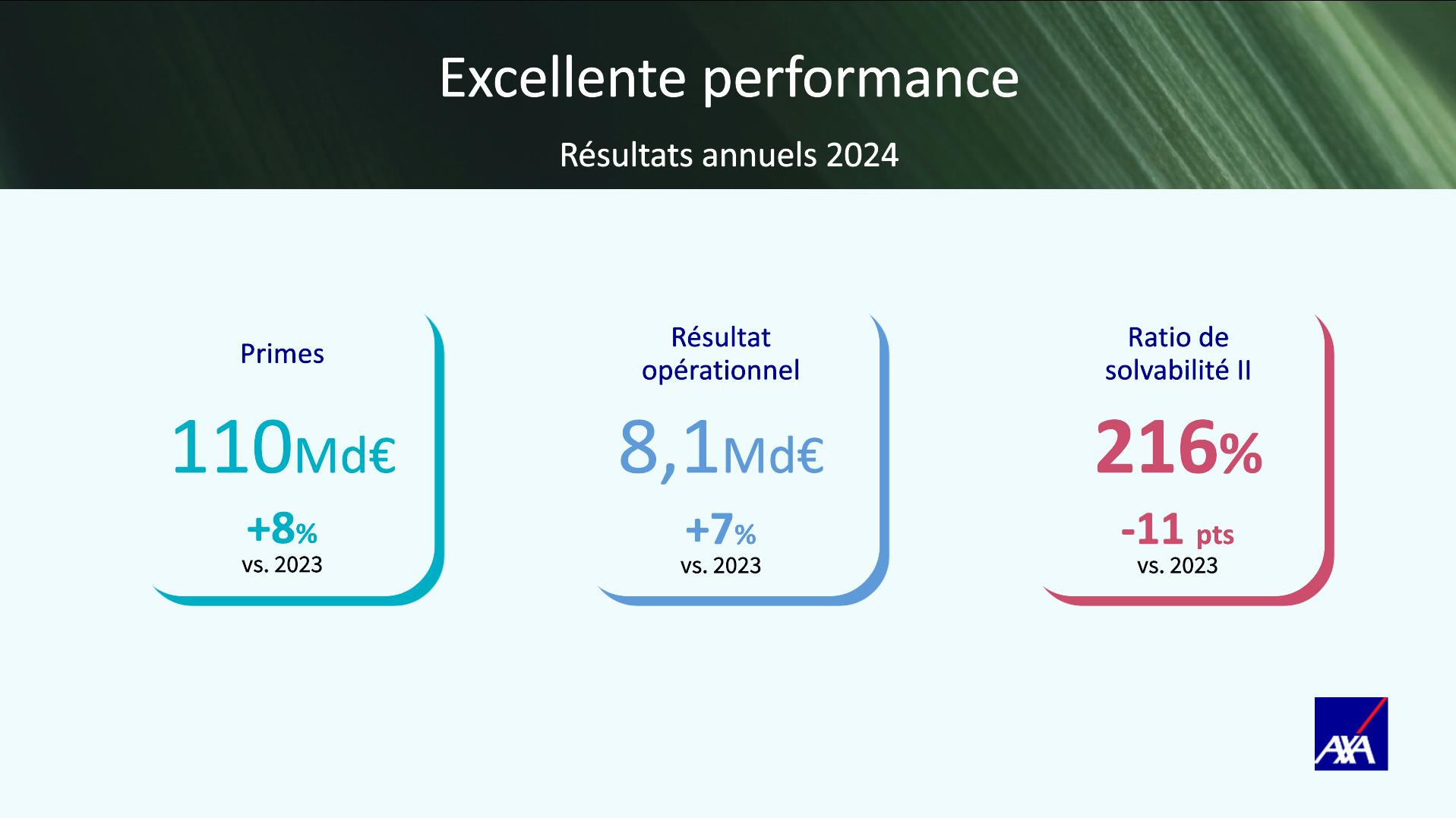 Excellente performance

Résultats annuels 2024

Primes

110Md€

+8%
vs. 2023

Résultat opérationnel

8,1Md€

+7%
vs. 2023

Ratio de solvabilité II

216%

-11 pts
vs. 2023

AXA